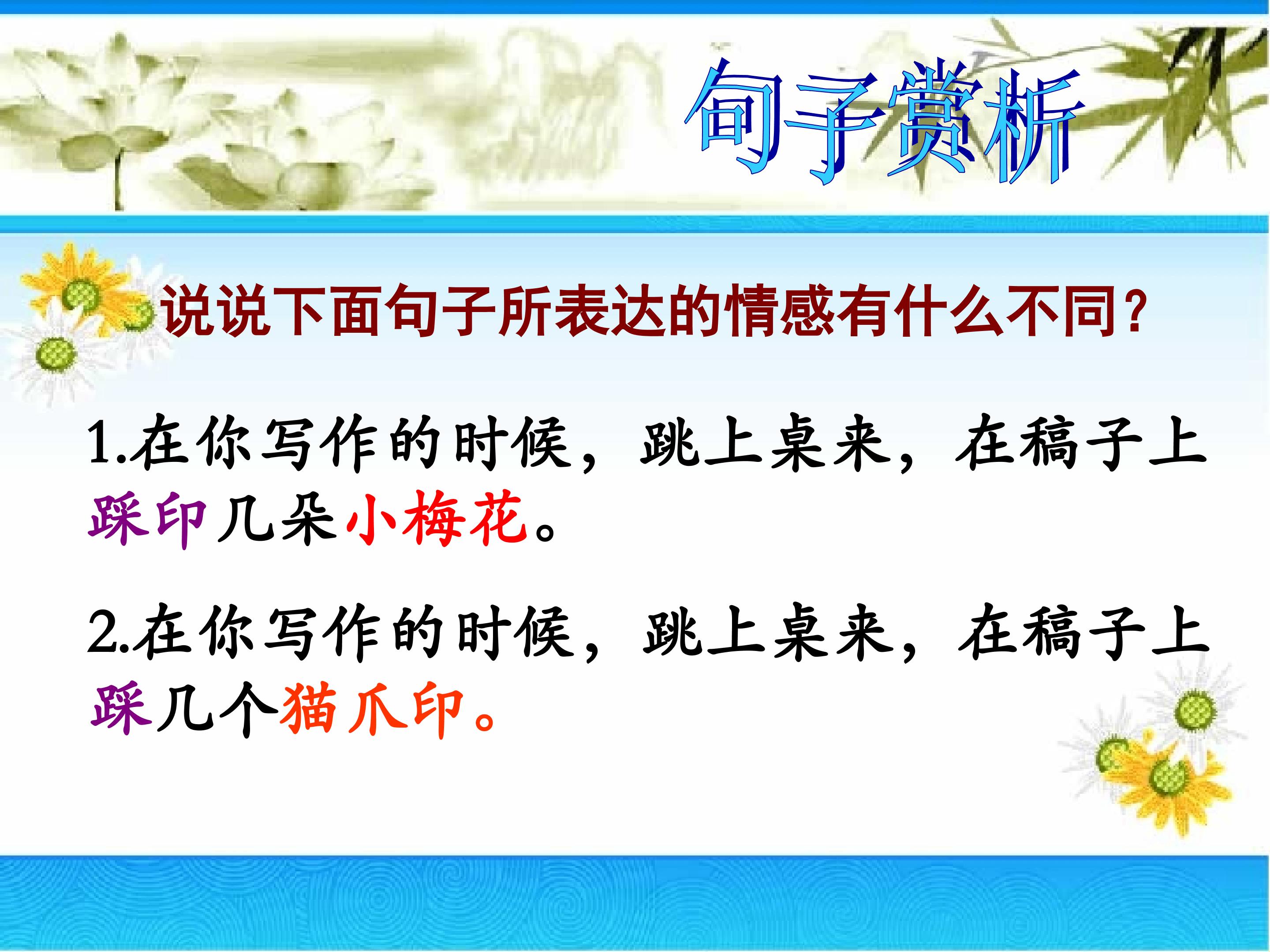 句子赏析

说说下面句子所表达的情感有什么不同？

1.在你写作的时候，跳上桌来，在稿子上踩印几朵小梅花。

2.在你写作的时候，跳上桌来，在稿子上踩几个猫爪印。